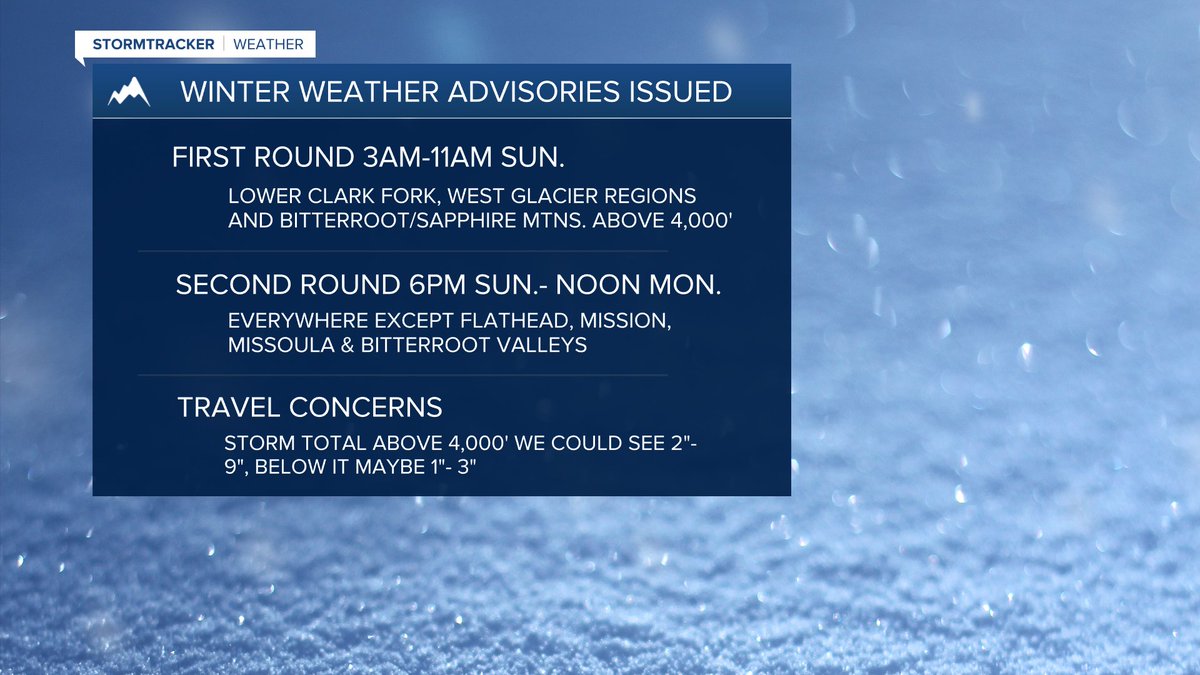 STORMTRACKER | WEATHER

WINTER WEATHER ADVISORIES ISSUED

FIRST ROUND 3AM-11AM SUN.

LOWER CLARK FORK, WEST GLACIER REGIONS AND BITTERROOT/SAPPHIRE MTNS. ABOVE 4,000'

SECOND ROUND 6PM SUN.- NOON MON.

EVERYWHERE EXCEPT FLATHEAD, MISSION, MISSOULA & BITTERROOT VALLEYS

TRAVEL CONCERNS

STORM TOTAL ABOVE 4,000' WE COULD SEE 2"- 9", BELOW IT MAYBE 1"- 3"